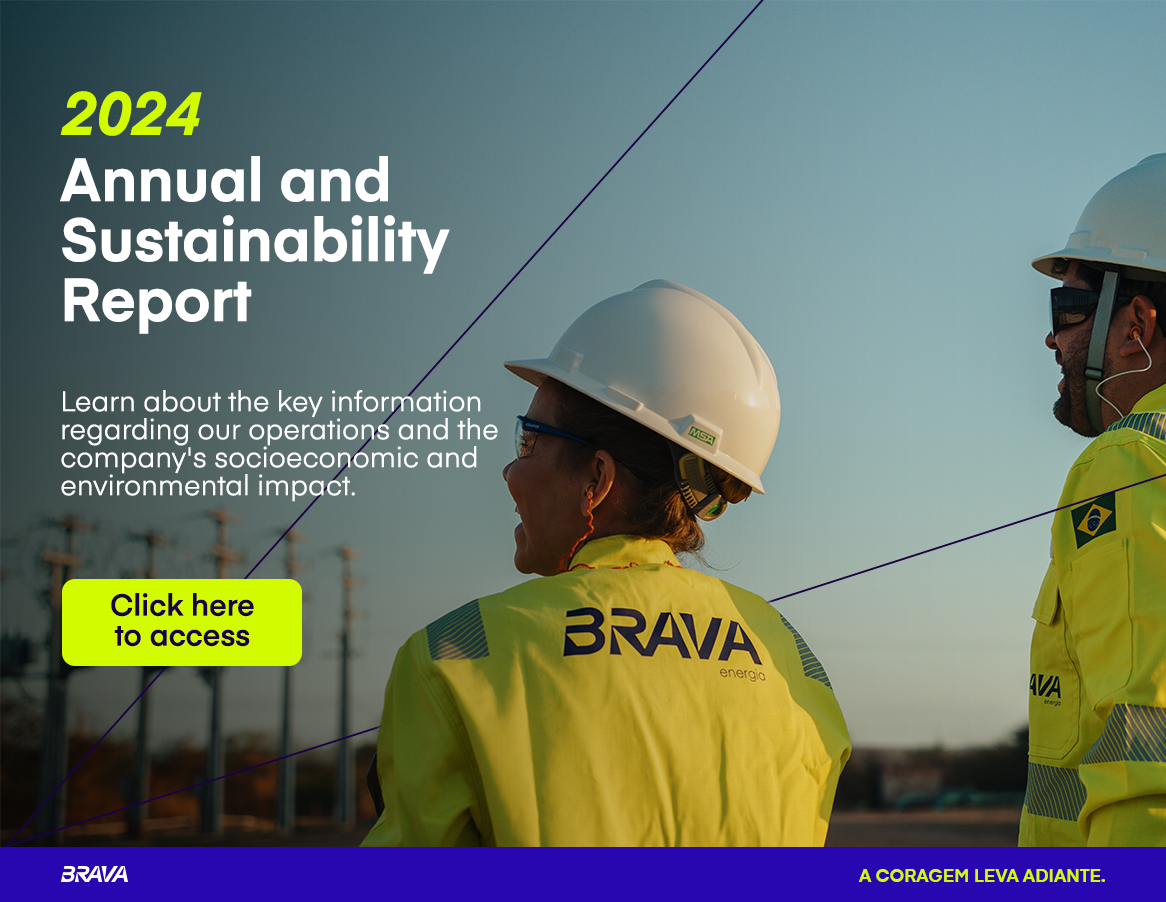 2024
Annual and Sustainability Report

Learn about the key information regarding our operations and the company's socioeconomic and environmental impact.

Click here to access

MSA

BRAVA
energia

AVA
energia

BRAVA

A CORAGEM LEVA ADIANTE.